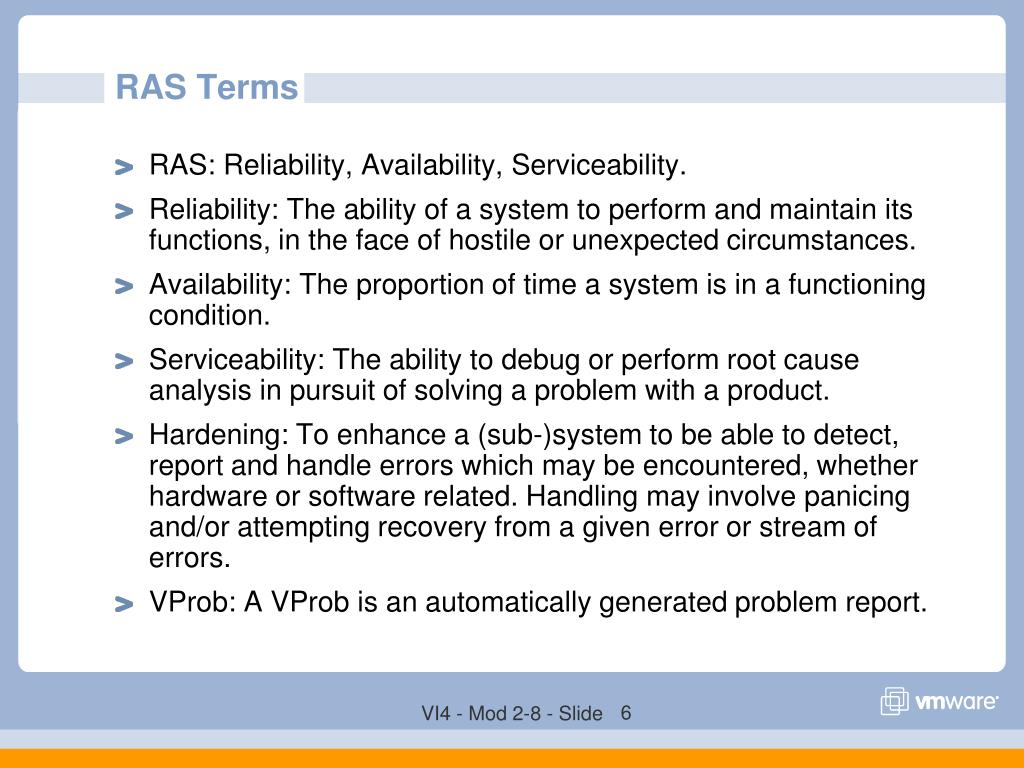 RAS Terms

> RAS: Reliability, Availability, Serviceability.

> Reliability: The ability of a system to perform and maintain its functions, in the face of hostile or unexpected circumstances.

> Availability: The proportion of time a system is in a functioning condition.

> Serviceability: The ability to debug or perform root cause analysis in pursuit of solving a problem with a product.

> Hardening: To enhance a (sub-)system to be able to detect, report and handle errors which may be encountered, whether hardware or software related. Handling may involve panicing and/or attempting recovery from a given error or stream of errors.

> VProb: A VProb is an automatically generated problem report.

VI4 - Mod 2-8 - Slide 6

vmware